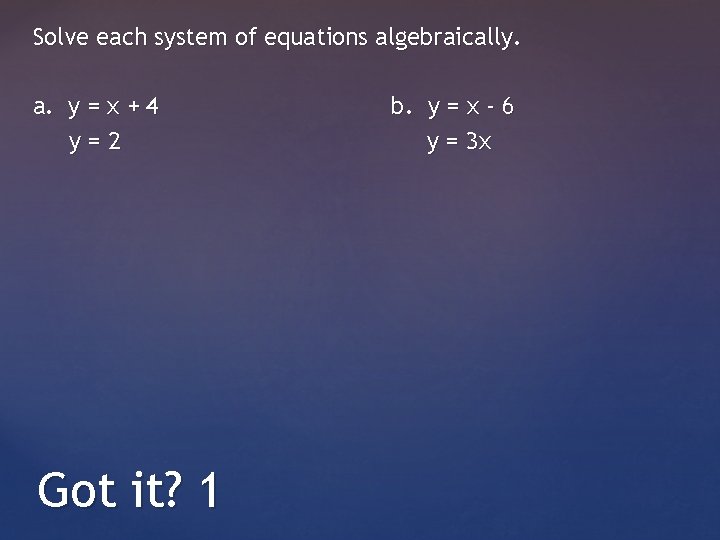 Solve each system of equations algebraically.

a. $y = x + 4$
$y = 2$

b. $y = x - 6$
$y = 3x$

Got it? 1